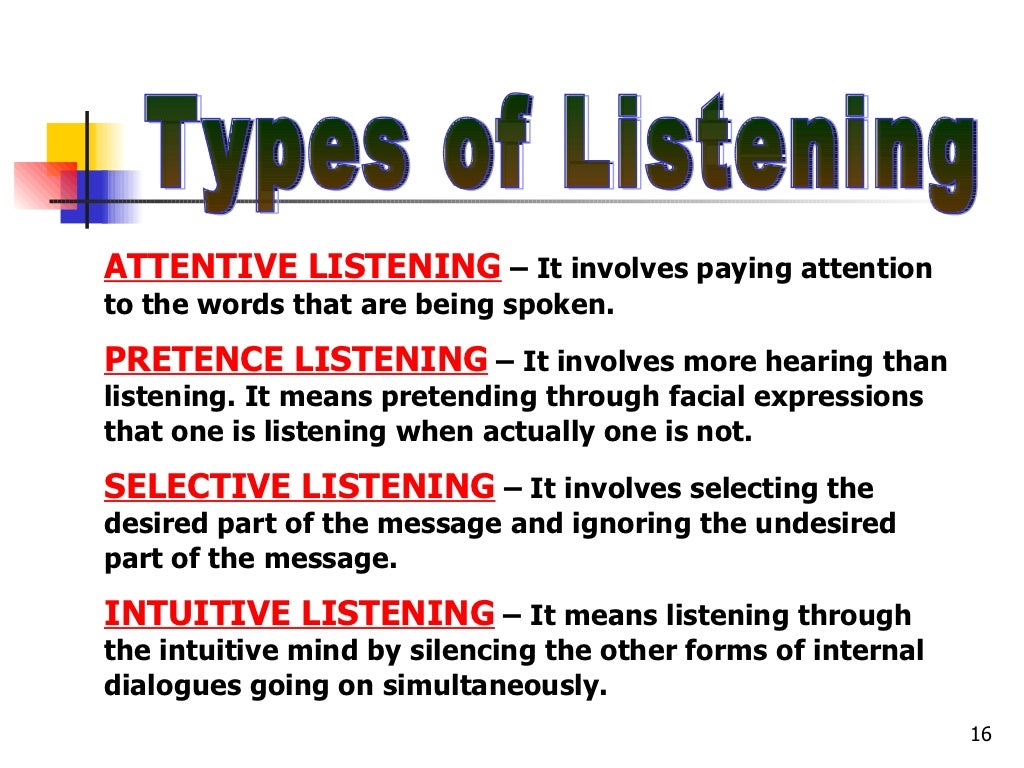 Types of Listening

ATTENTIVE LISTENING – It involves paying attention to the words that are being spoken.

PRETENCE LISTENING – It involves more hearing than listening. It means pretending through facial expressions that one is listening when actually one is not.

SELECTIVE LISTENING – It involves selecting the desired part of the message and ignoring the undesired part of the message.

INTUITIVE LISTENING – It means listening through the intuitive mind by silencing the other forms of internal dialogues going on simultaneously.

16